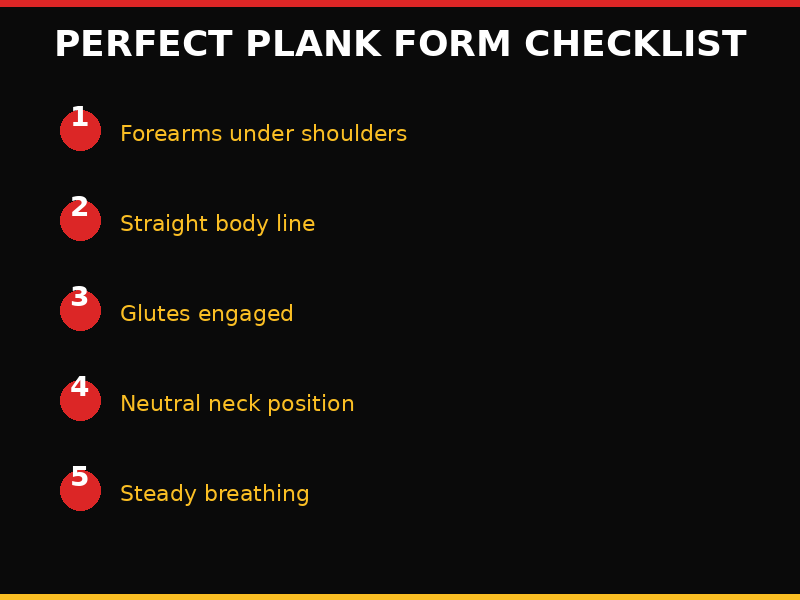 PERFECT PLANK FORM CHECKLIST

1 Forearms under shoulders

2 Straight body line

3 Glutes engaged

4 Neutral neck position

5 Steady breathing